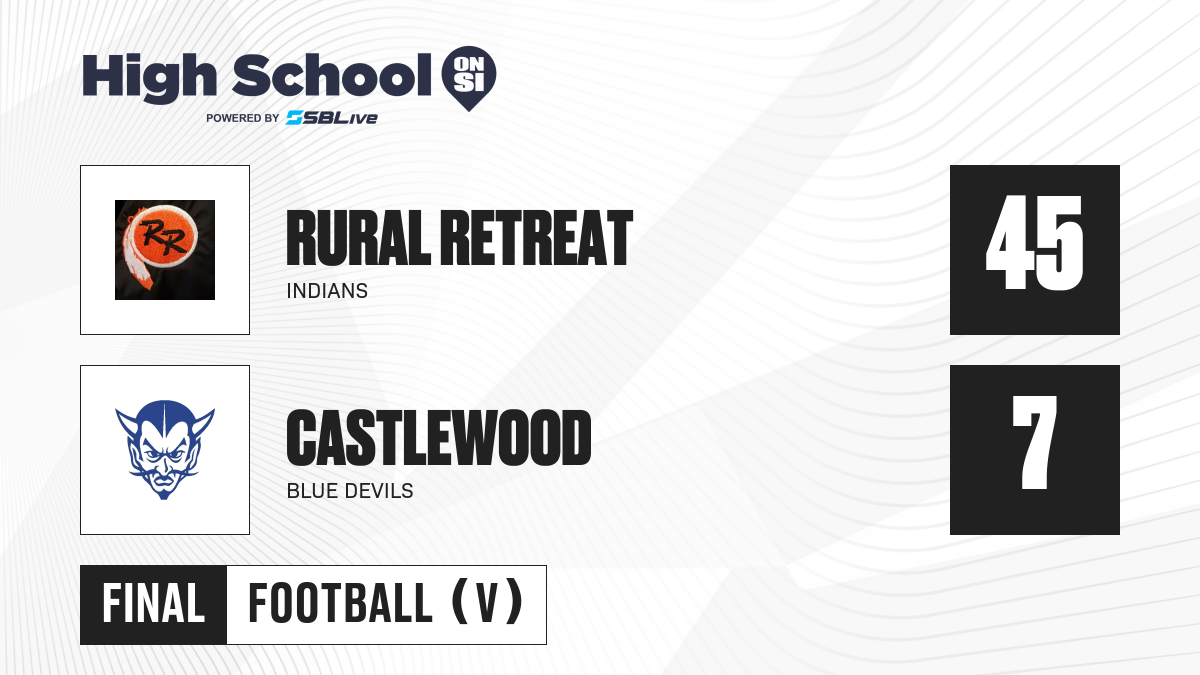 High School ON SI
POWERED BY SBLive

RR
RURAL RETREAT
INDIANS
45

CASTLEWOOD
BLUE DEVILS
7

FINAL FOOTBALL (V)